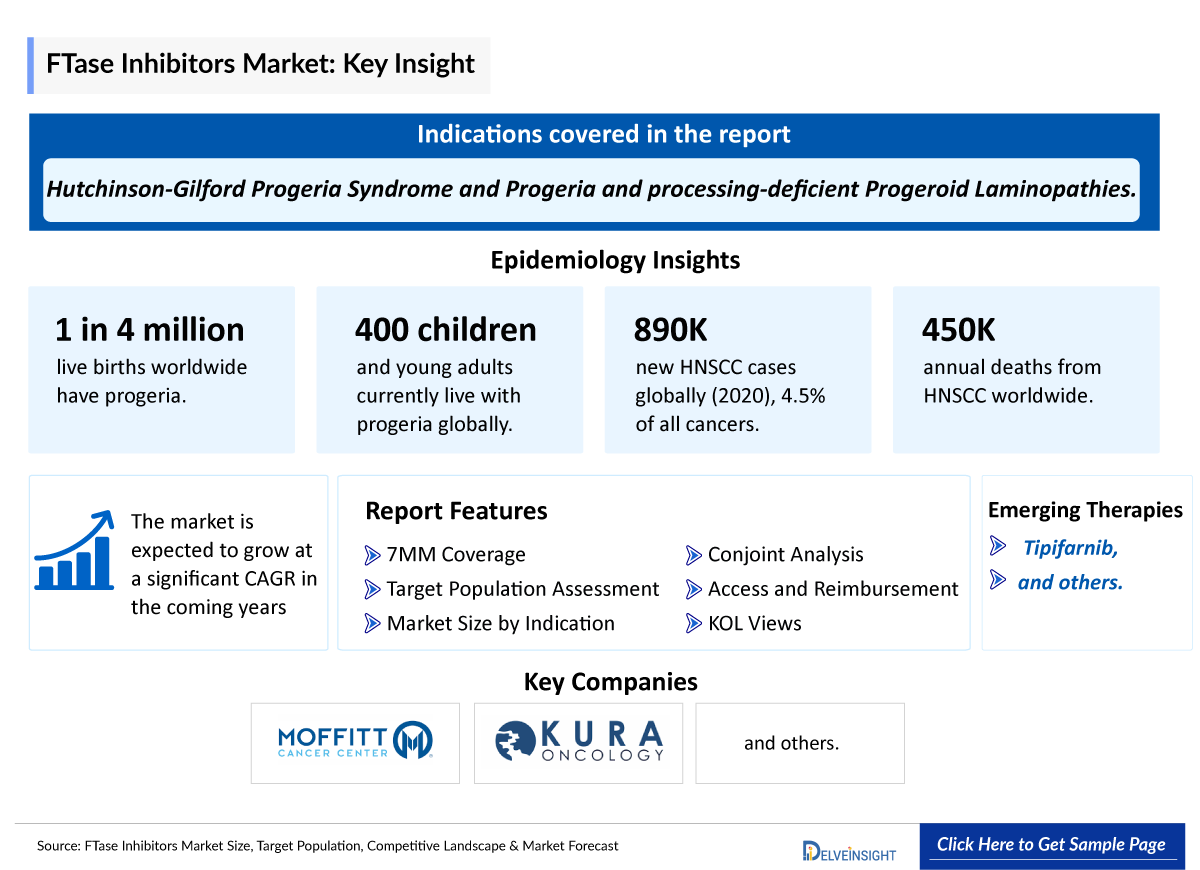 FTase Inhibitors Market: Key Insight

Indications covered in the report

Hutchinson-Gilford Progeria Syndrome and Progeria and processing-deficient Progeroid Laminopathies.

Epidemiology Insights

1 in 4 million
live births worldwide have progeria.

400 children
and young adults currently live with progeria globally.

890K
new HNSCC cases globally (2020), 4.5% of all cancers.

450K
annual deaths from HNSCC worldwide.

The market is expected to grow at a significant CAGR in the coming years

Report Features

7MM Coverage

Target Population Assessment

Market Size by Indication

Conjoint Analysis

Access and Reimbursement

KOL Views

Emerging Therapies

Tipifarnib,

and others.

Key Companies

MOFFITT CANCER CENTER

KURA ONCOLOGY

and others.

Source: FTase Inhibitors Market Size, Target Population, Competitive Landscape & Market Forecast

DELVEINSIGHT

Click Here to Get Sample Page